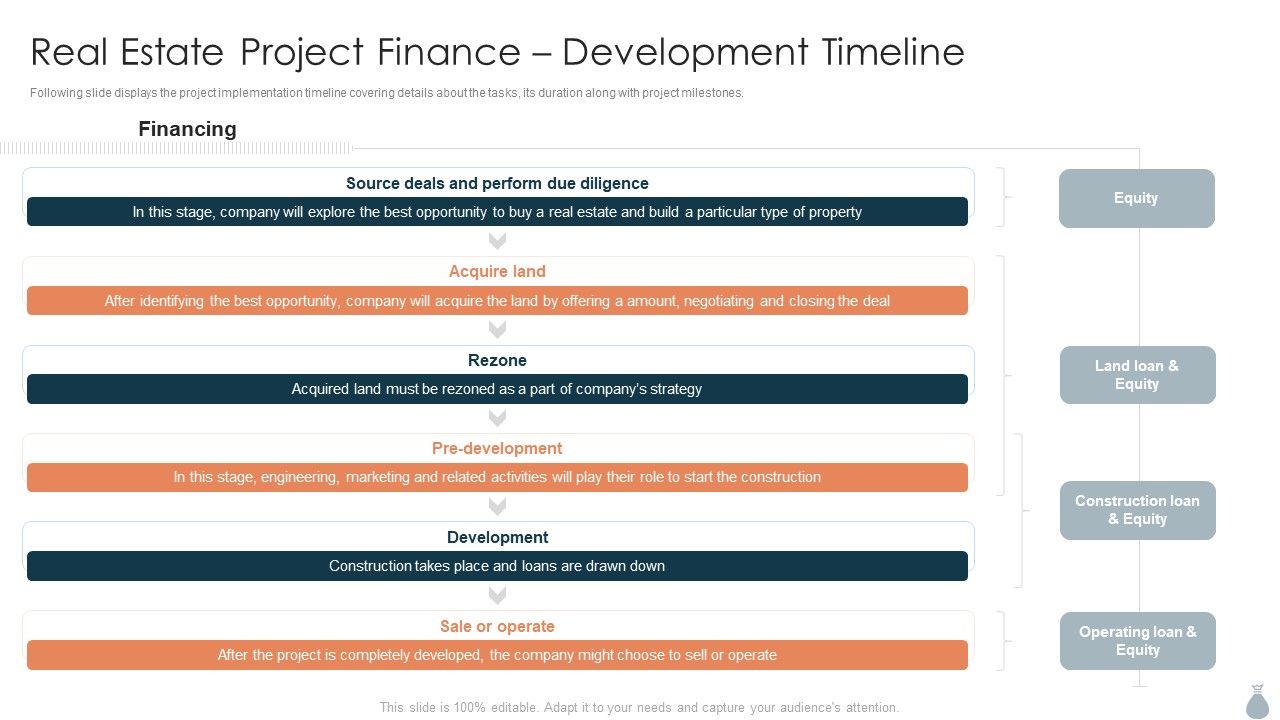 Real Estate Project Finance – Development Timeline

Following slide displays the project implementation timeline covering details about the tasks, its duration along with project milestones.

Financing

Source deals and perform due diligence

In this stage, company will explore the best opportunity to buy a real estate and build a particular type of property

Acquire land

After identifying the best opportunity, company will acquire the land by offering a amount, negotiating and closing the deal

Rezone

Acquired land must be rezoned as a part of company's strategy

Pre-development

In this stage, engineering, marketing and related activities will play their role to start the construction

Development

Construction takes place and loans are drawn down

Sale or operate

After the project is completely developed, the company might choose to sell or operate

Equity

Land loan & Equity

Construction loan & Equity

Operating loan & Equity

This slide is 100% editable. Adapt it to your needs and capture your audience's attention.